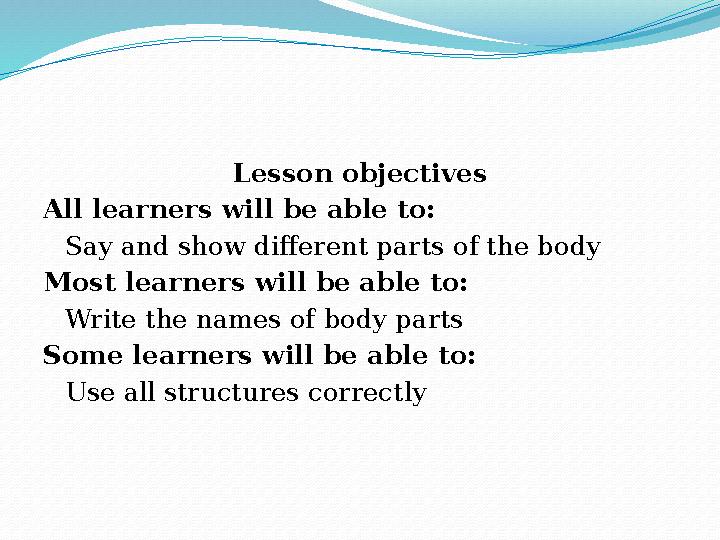 Lesson objectives

All learners will be able to:

Say and show different parts of the body

Most learners will be able to:

Write the names of body parts

Some learners will be able to:

Use all structures correctly